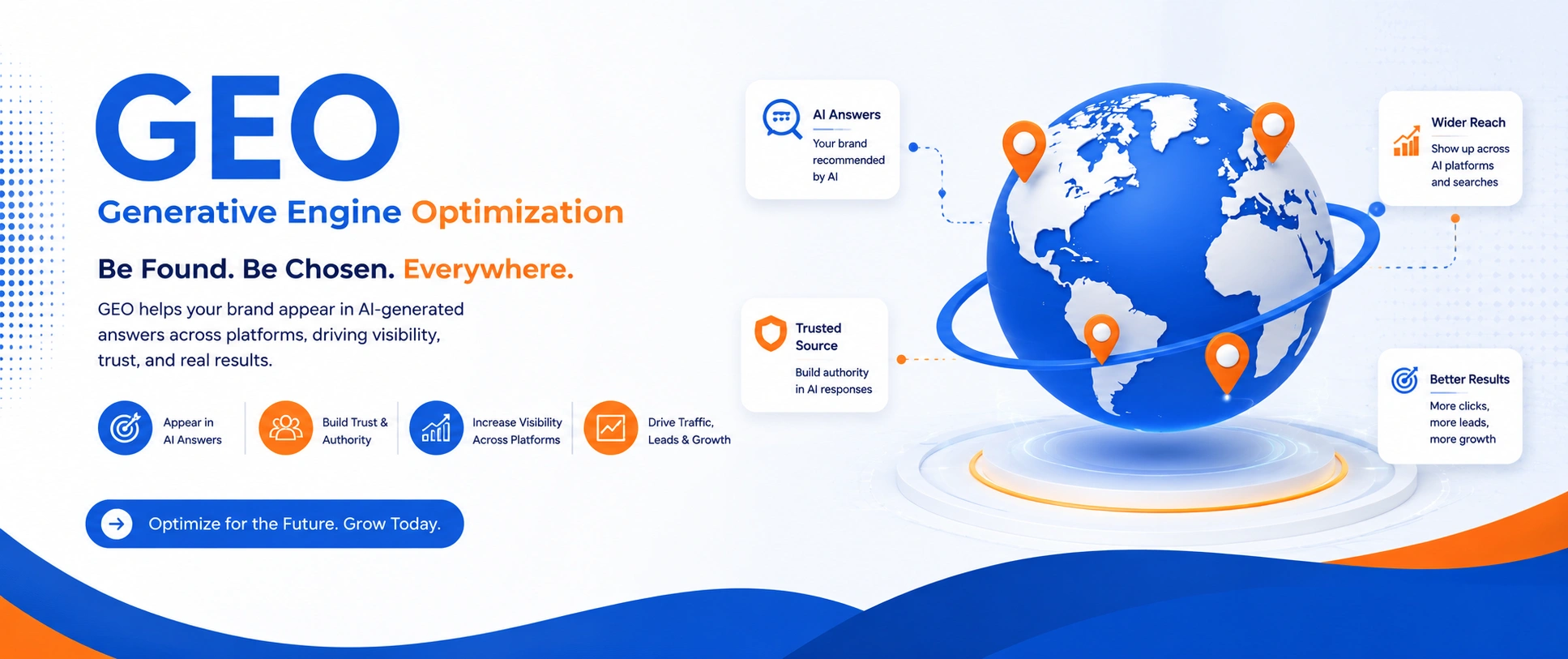 GEO

Generative Engine Optimization

Be Found. Be Chosen. Everywhere.

GEO helps your brand appear in AI-generated answers across platforms, driving visibility, trust, and real results.

Appear in AI Answers

Build Trust & Authority

Increase Visibility Across Platforms

Drive Traffic, Leads & Growth

Optimize for the Future. Grow Today.

AI Answers
Your brand recommended by AI

Trusted Source
Build authority in AI responses

Wider Reach
Show up across AI platforms and searches

Better Results
More clicks, more leads, more growth